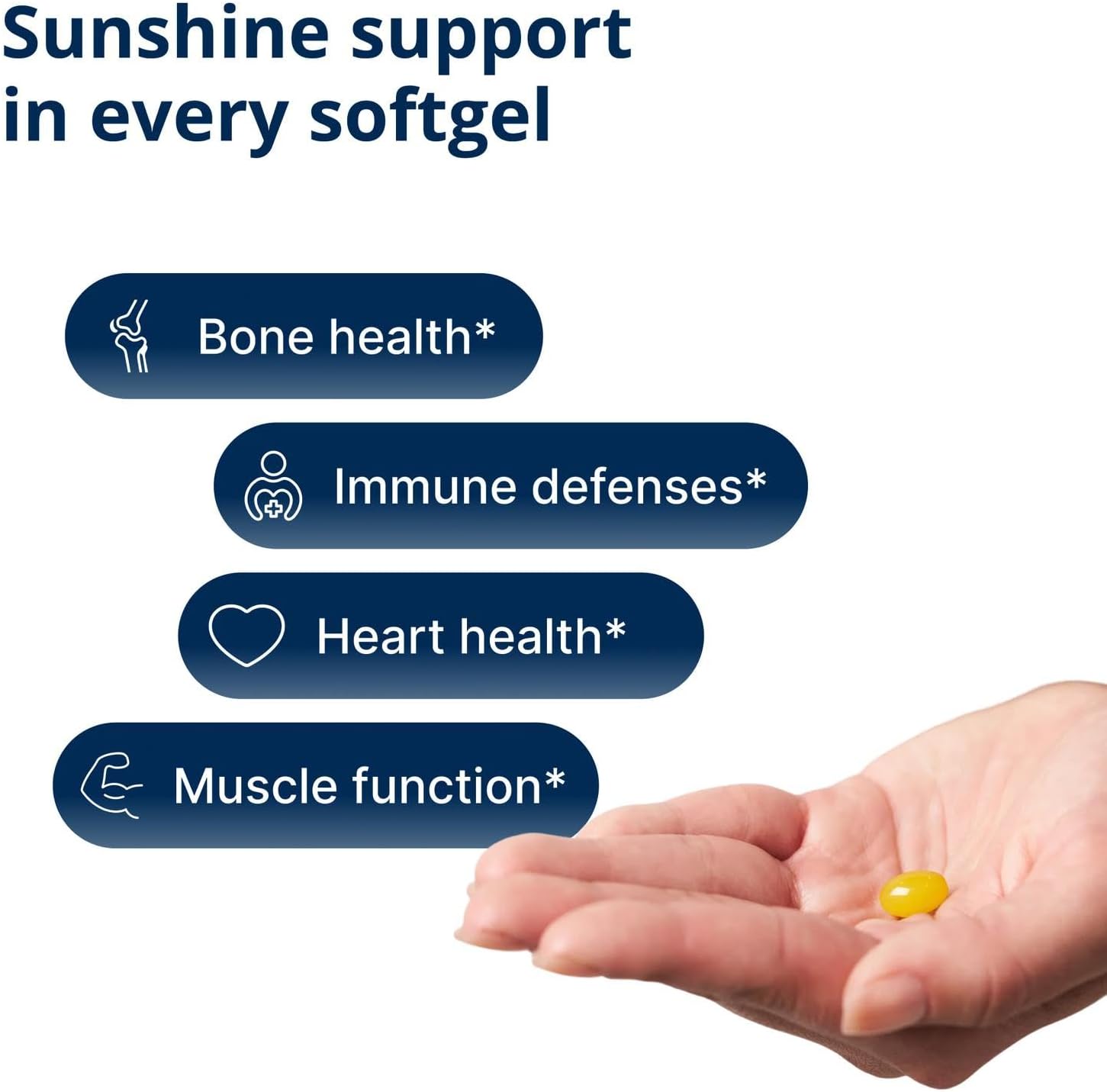 Sunshine support in every softgel

Bone health*

Immune defenses*

Heart health*

Muscle function*